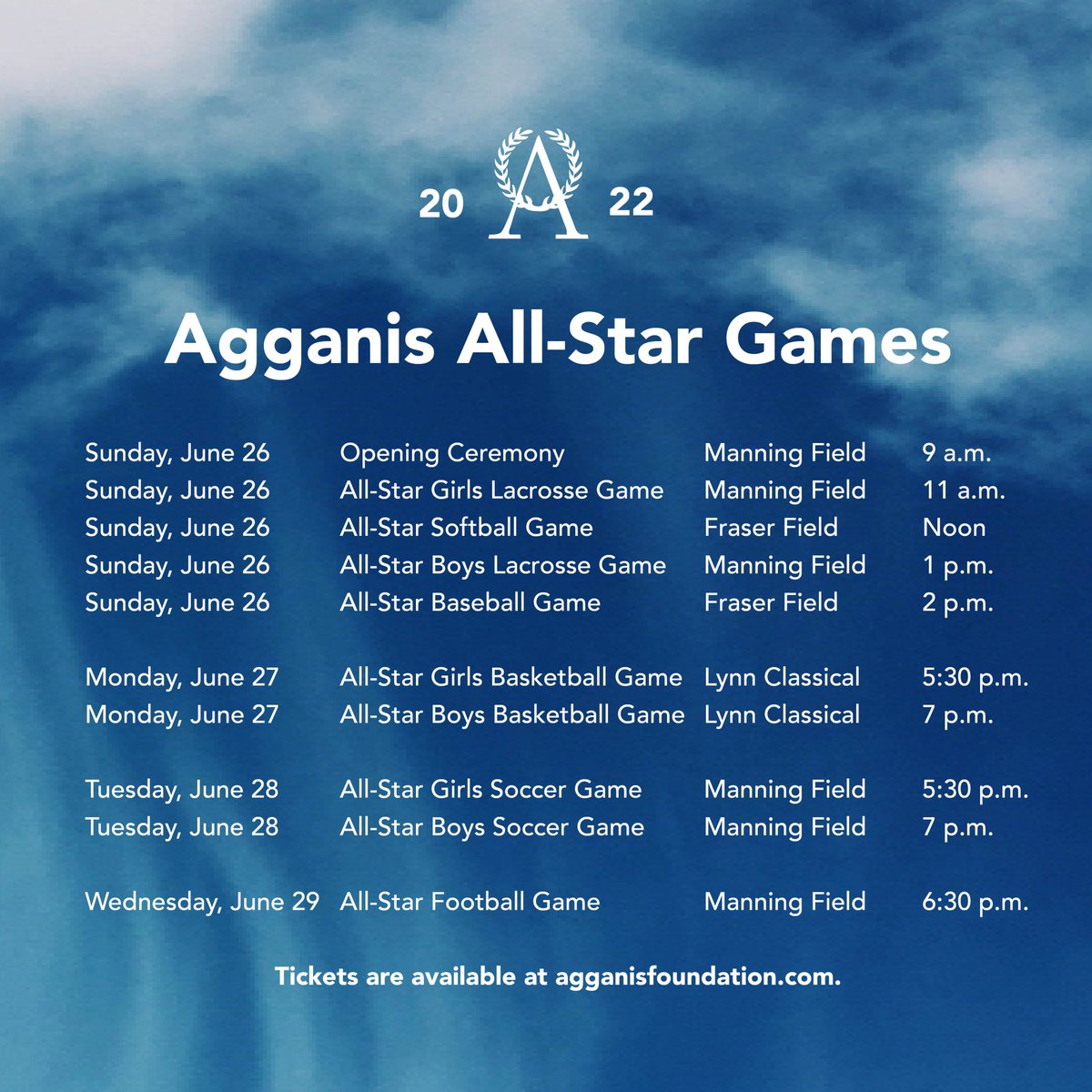 20 A 22

Agganis All-Star Games

| | | | |
|---|---|---|---|
| Sunday, June 26 | Opening Ceremony | Manning Field | 9 a.m. |
| Sunday, June 26 | All-Star Girls Lacrosse Game | Manning Field | 11 a.m. |
| Sunday, June 26 | All-Star Softball Game | Fraser Field | Noon |
| Sunday, June 26 | All-Star Boys Lacrosse Game | Manning Field | 1 p.m. |
| Sunday, June 26 | All-Star Baseball Game | Fraser Field | 2 p.m. |
| Monday, June 27 | All-Star Girls Basketball Game | Lynn Classical | 5:30 p.m. |
| Monday, June 27 | All-Star Boys Basketball Game | Lynn Classical | 7 p.m. |
| Tuesday, June 28 | All-Star Girls Soccer Game | Manning Field | 5:30 p.m. |
| Tuesday, June 28 | All-Star Boys Soccer Game | Manning Field | 7 p.m. |
| Wednesday, June 29 | All-Star Football Game | Manning Field | 6:30 p.m. |

Tickets are available at agganisfoundation.com.